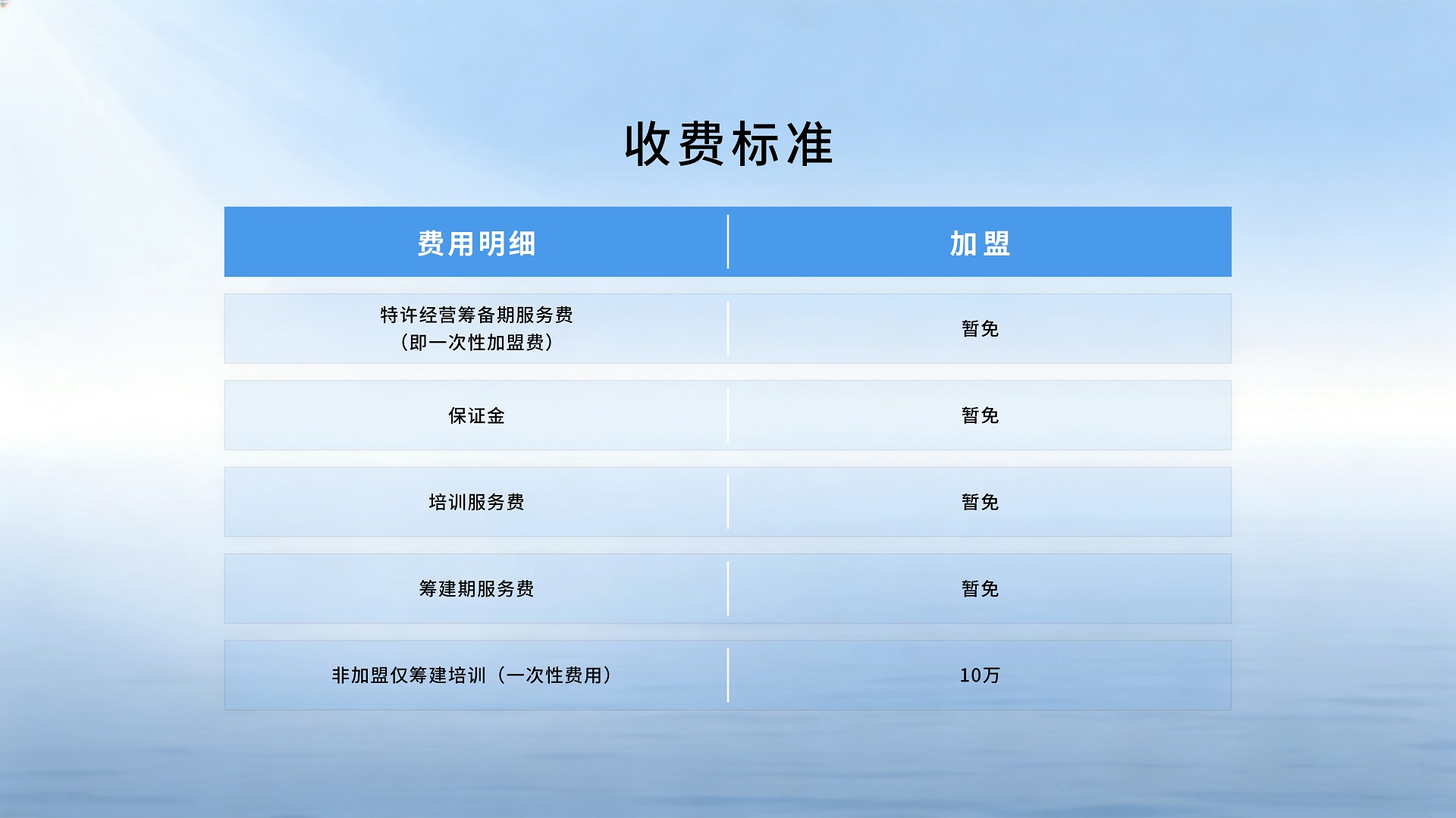 收费标准

| 费用明细 | 加盟 |
|---|---|
| 特许经营筹备期服务费（即一次性加盟费） | 暂免 |
| 保证金 | 暂免 |
| 培训服务费 | 暂免 |
| 筹建期服务费 | 暂免 |
| 非加盟仅筹建培训（一次性费用） | 10万 |